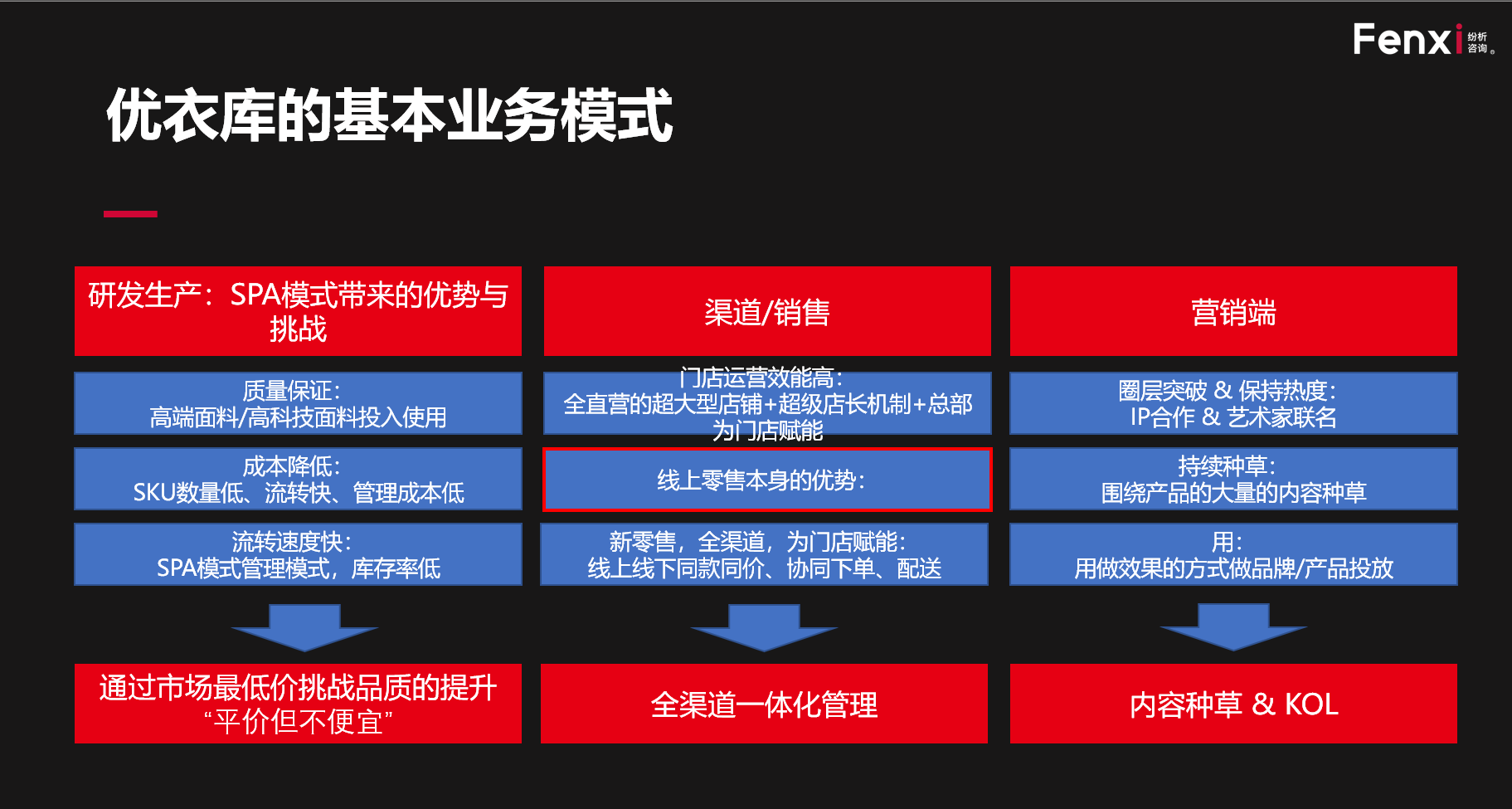 Fenxi 纷析咨询。

优衣库的基本业务模式

研发生产：SPA模式带来的优势与挑战

质量保证：
高端面料/高科技面料投入使用

成本降低：
SKU数量低、流转快、管理成本低

流转速度快：
SPA模式管理模式，库存率低

通过市场最低价挑战品质的提升
“平价但不便宜”

渠道/销售

门店运营效能高：
全直营的超大型店铺+超级店长机制+总部为门店赋能

线上零售本身的优势：

新零售，全渠道，为门店赋能：
线上线下同款同价、协同下单、配送

全渠道一体化管理

营销端

圈层突破 & 保持热度：
IP合作 & 艺术家联名

持续种草：
围绕产品的大量的内容种草

用：
用做效果的方式做品牌/产品投放

内容种草 & KOL